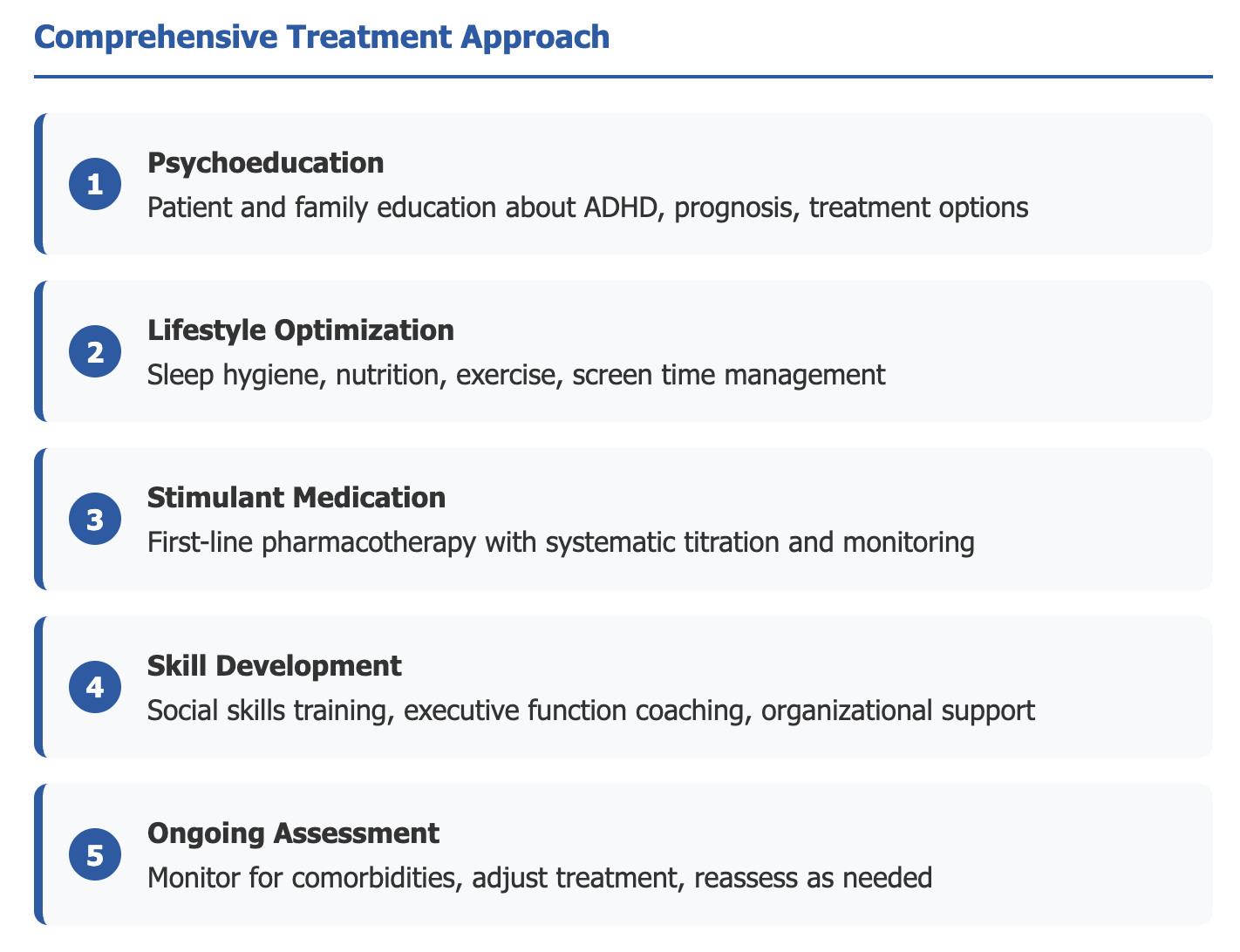 Comprehensive Treatment Approach

1
Psychoeducation
Patient and family education about ADHD, prognosis, treatment options

2
Lifestyle Optimization
Sleep hygiene, nutrition, exercise, screen time management

3
Stimulant Medication
First-line pharmacotherapy with systematic titration and monitoring

4
Skill Development
Social skills training, executive function coaching, organizational support

5
Ongoing Assessment
Monitor for comorbidities, adjust treatment, reassess as needed